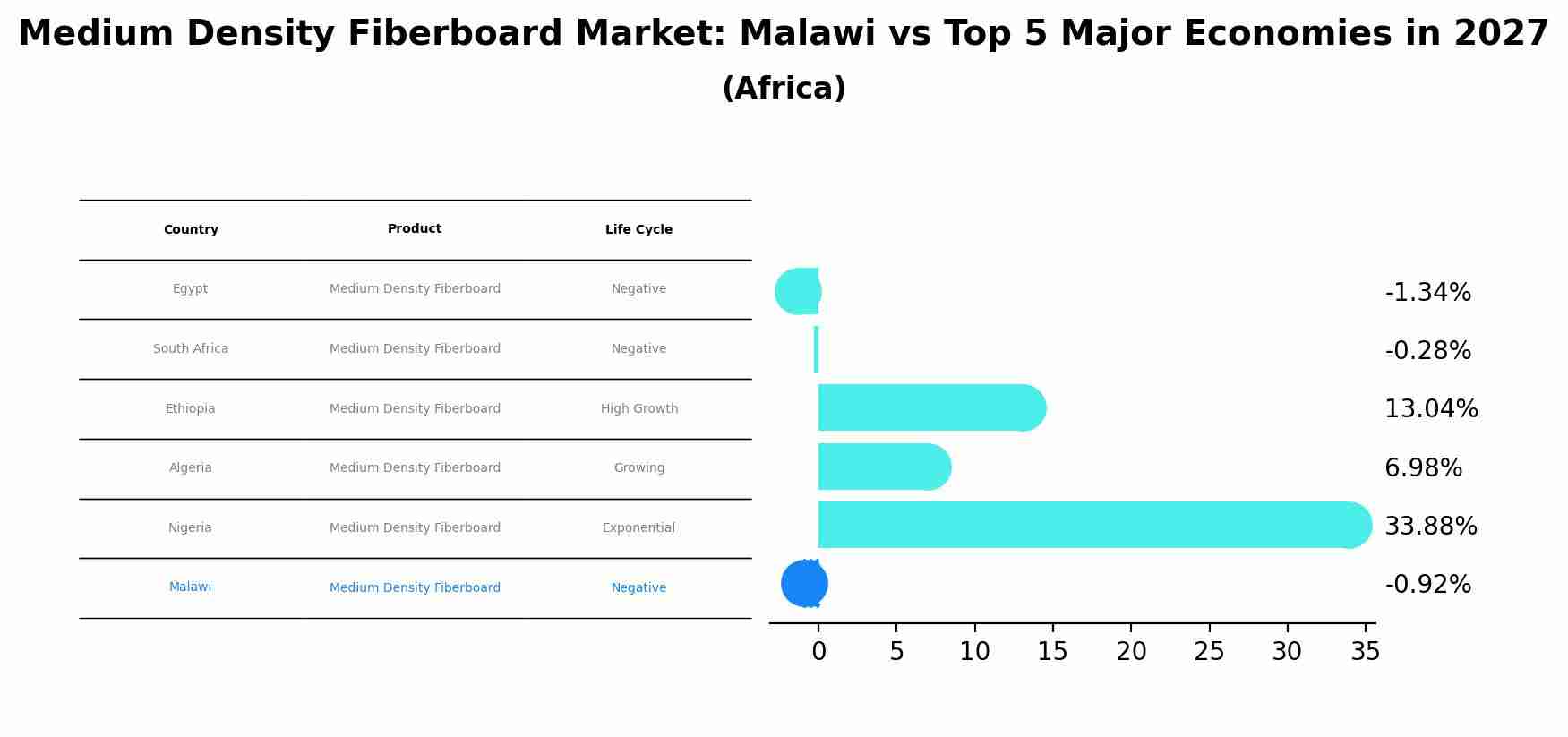 Medium Density Fiberboard Market: Malawi vs Top 5 Major Economies in 2027
(Africa)

| Country | Product | Life Cycle |
|---|---|---|
| Egypt | Medium Density Fiberboard | Negative |
| South Africa | Medium Density Fiberboard | Negative |
| Ethiopia | Medium Density Fiberboard | High Growth |
| Algeria | Medium Density Fiberboard | Growing |
| Nigeria | Medium Density Fiberboard | Exponential |
| Malawi | Medium Density Fiberboard | Negative |

-1.34%
-0.28%
13.04%
6.98%
33.88%
-0.92%

0 5 10 15 20 25 30 35